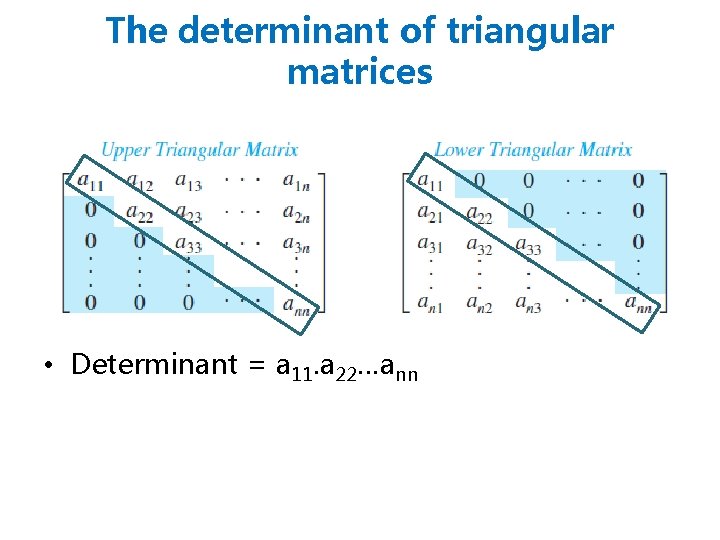 The determinant of triangular matrices

Upper Triangular Matrix

$\begin{bmatrix} a_{11} & a_{12} & a_{13} & \cdots & a_{1n} \\ 0 & a_{22} & a_{23} & \cdots & a_{2n} \\ 0 & 0 & a_{33} & \cdots & a_{3n} \\ \vdots & \vdots & \vdots & & \vdots \\ 0 & 0 & 0 & \cdots & a_{nn} \end{bmatrix}$

Lower Triangular Matrix

$\begin{bmatrix} a_{11} & 0 & 0 & \cdots & 0 \\ a_{21} & a_{22} & 0 & \cdots & 0 \\ a_{31} & a_{32} & a_{33} & \cdots & 0 \\ \vdots & \vdots & \vdots & & \vdots \\ a_{n1} & a_{n2} & a_{n3} & \cdots & a_{nn} \end{bmatrix}$

• Determinant = $a_{11}.a_{22}...a_{nn}$